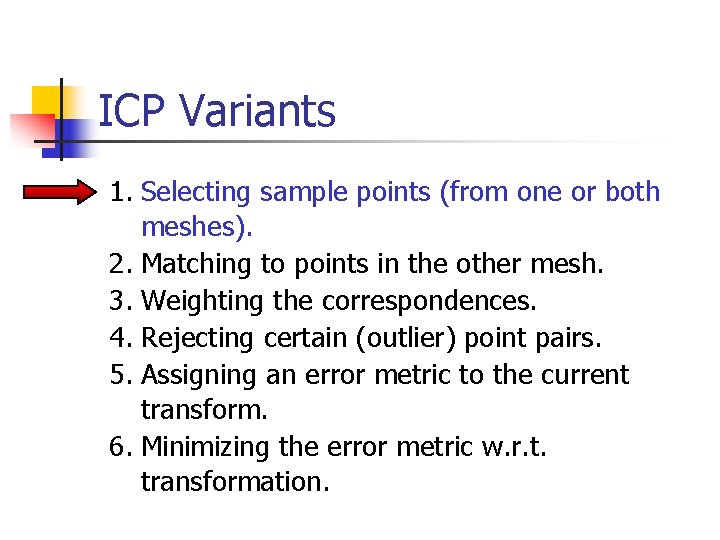 ICP Variants

1. Selecting sample points (from one or both meshes).
2. Matching to points in the other mesh.
3. Weighting the correspondences.
4. Rejecting certain (outlier) point pairs.
5. Assigning an error metric to the current transform.
6. Minimizing the error metric w.r.t. transformation.